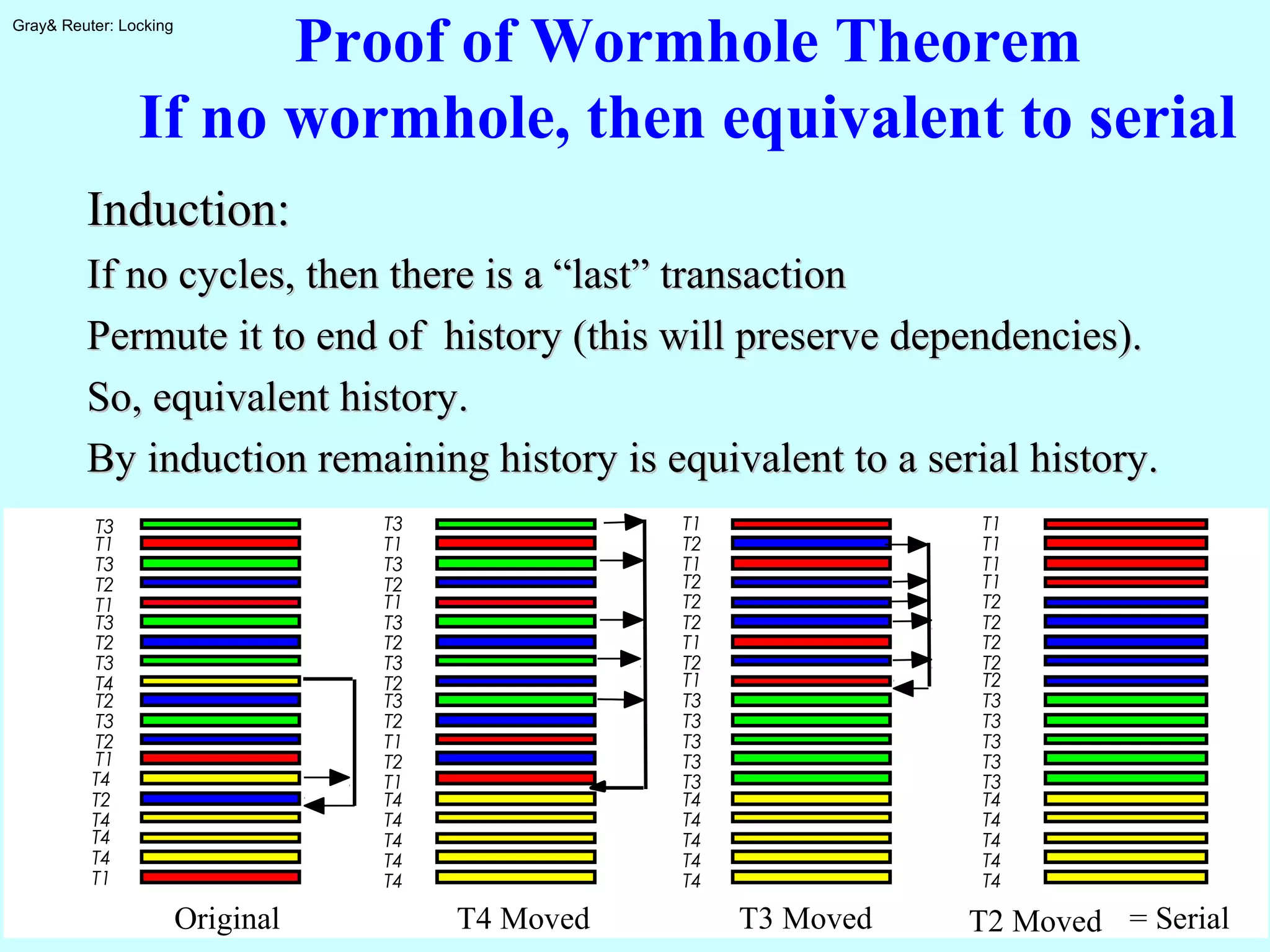 Gray& Reuter: Locking

Proof of Wormhole Theorem
If no wormhole, then equivalent to serial

Induction:

If no cycles, then there is a “last” transaction

Permute it to end of history (this will preserve dependencies).

So, equivalent history.

By induction remaining history is equivalent to a serial history.

T3
T1
T3
T2
T1
T3
T2
T3
T4
T2
T3
T2
T1
T4
T2
T4
T4
T4
T1

Original

T3
T1
T3
T2
T1
T3
T2
T3
T2
T3
T2
T1
T2
T1
T4
T4
T4
T4
T4

T4 Moved

T1
T2
T1
T2
T2
T2
T1
T2
T1
T3
T3
T3
T3
T3
T4
T4
T4
T4
T4

T3 Moved

T1
T1
T1
T1
T2
T2
T2
T2
T2
T3
T3
T3
T3
T3
T4
T4
T4
T4
T4

T2 Moved = Serial